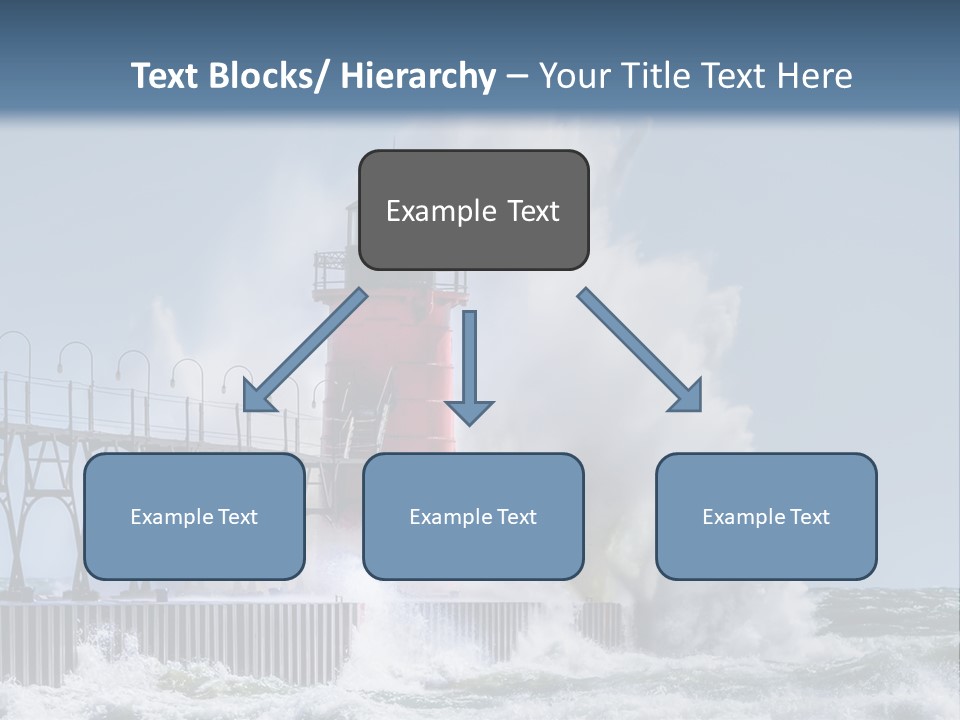 Text Blocks/ Hierarchy – Your Title Text Here

Example Text

Example Text

Example Text

Example Text